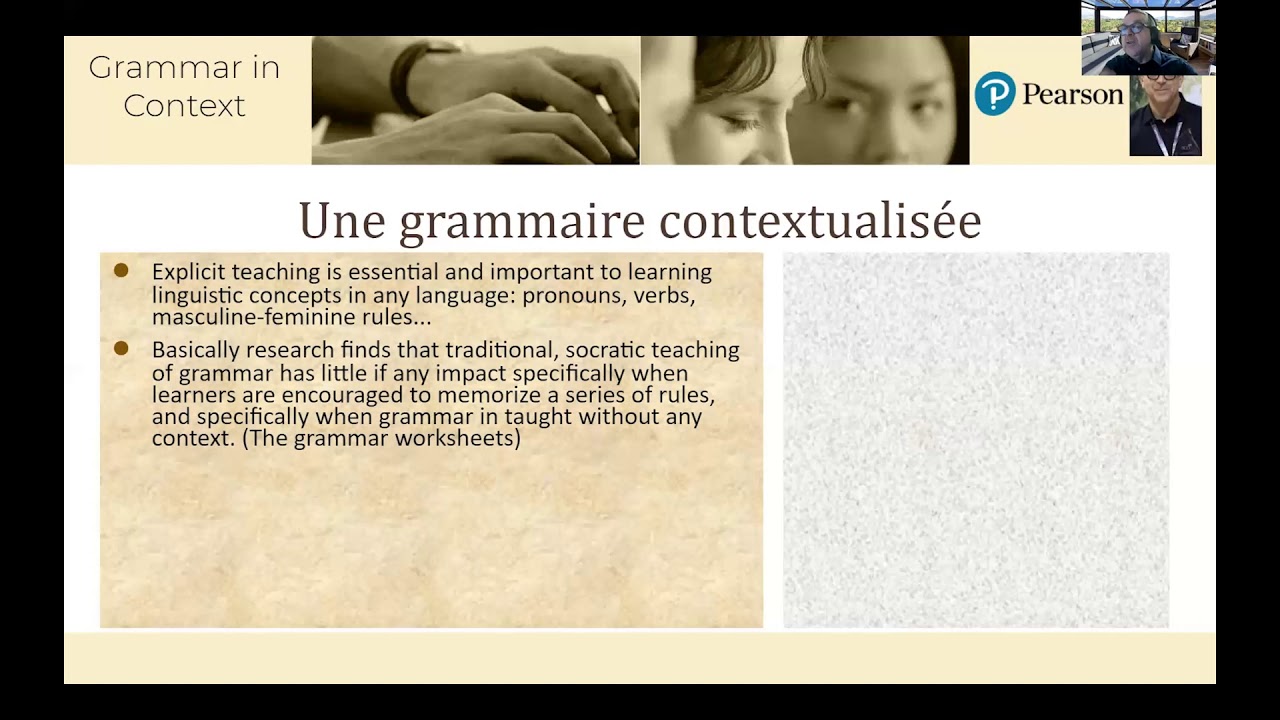 Grammar in Context

Pearson

Une grammaire contextualisée

Explicit teaching is essential and important to learning linguistic concepts in any language: pronouns, verbs, masculine-feminine rules...

Basically research finds that traditional, socratic teaching of grammar has little if any impact specifically when learners are encouraged to memorize a series of rules, and specifically when grammar in taught without any context. (The grammar worksheets)